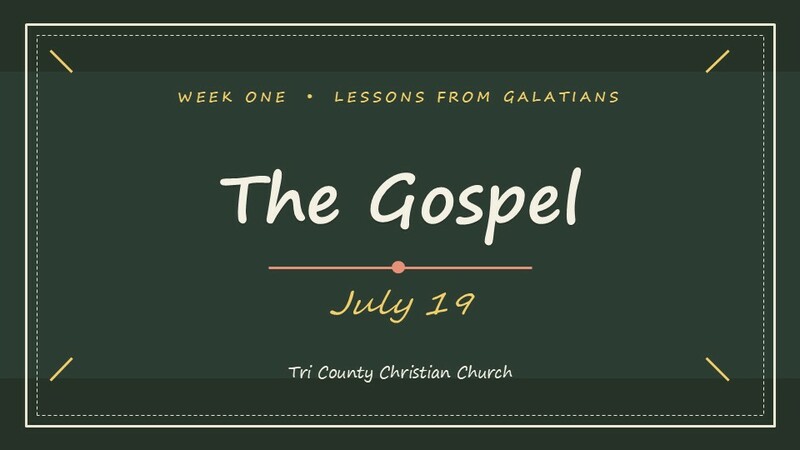 WEEK ONE • LESSONS FROM GALATIANS

The Gospel

July 19

Tri County Christian Church